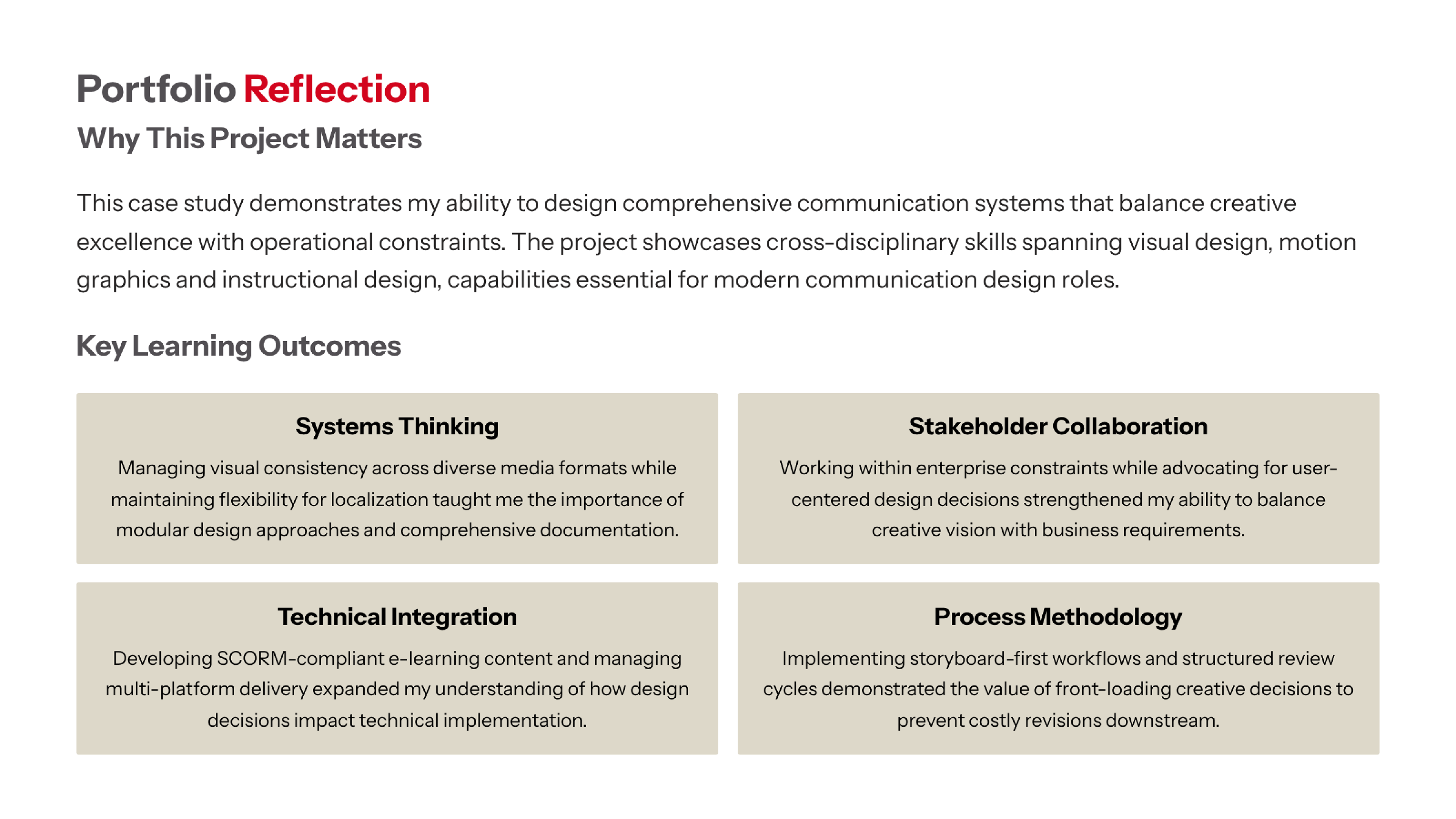 Portfolio Reflection
Why This Project Matters

This case study demonstrates my ability to design comprehensive communication systems that balance creative excellence with operational constraints. The project showcases cross-disciplinary skills spanning visual design, motion graphics and instructional design, capabilities essential for modern communication design roles.

Key Learning Outcomes

Systems Thinking

Managing visual consistency across diverse media formats while maintaining flexibility for localization taught me the importance of modular design approaches and comprehensive documentation.

Stakeholder Collaboration

Working within enterprise constraints while advocating for user-centered design decisions strengthened my ability to balance creative vision with business requirements.

Technical Integration

Developing SCORM-compliant e-learning content and managing multi-platform delivery expanded my understanding of how design decisions impact technical implementation.

Process Methodology

Implementing storyboard-first workflows and structured review cycles demonstrated the value of front-loading creative decisions to prevent costly revisions downstream.